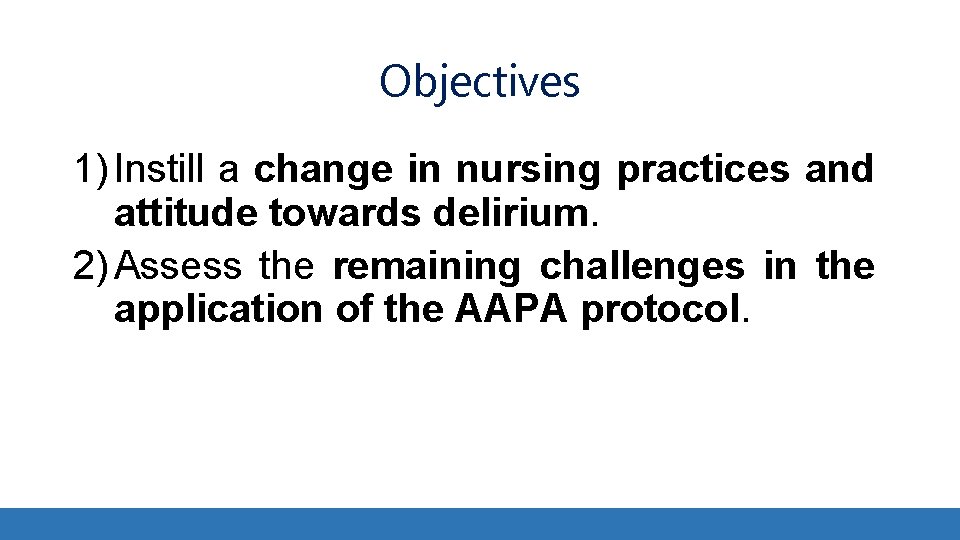 Objectives

1) Instill a change in nursing practices and attitude towards delirium.

2) Assess the remaining challenges in the application of the AAPA protocol.